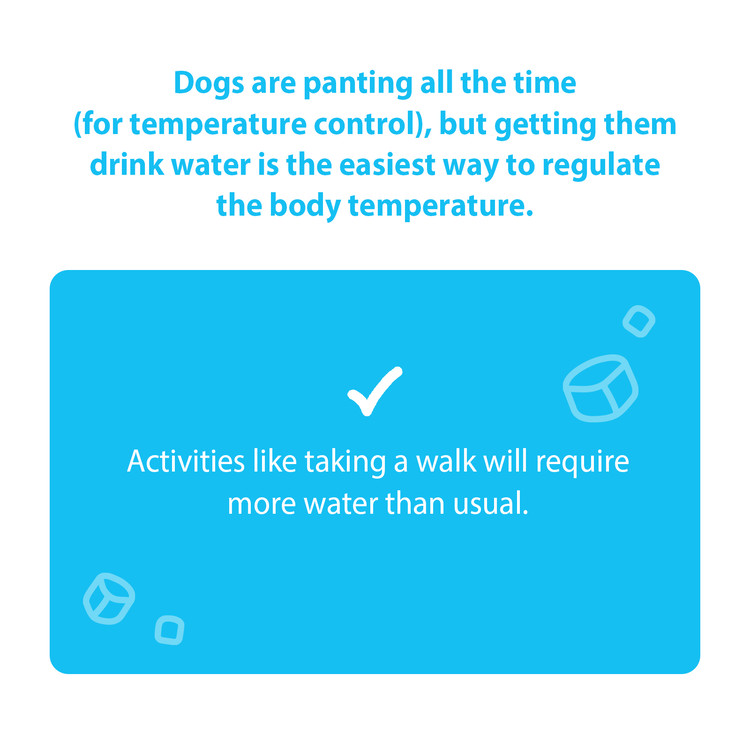 Dogs are panting all the time (for temperature control), but getting them drink water is the easiest way to regulate the body temperature.

Activities like taking a walk will require more water than usual.